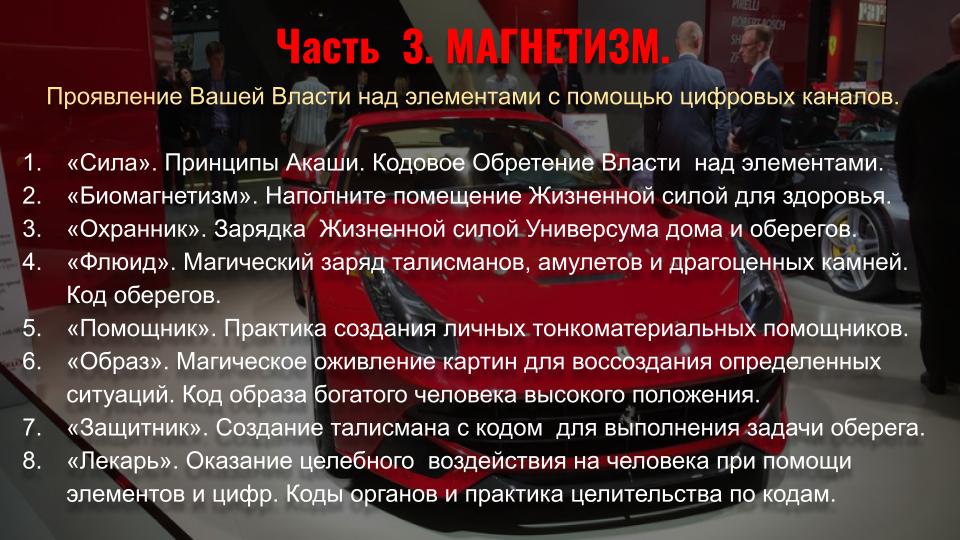 Часть 3. МАГНЕТИЗМ.

Проявление Вашей Власти над элементами с помощью цифровых каналов.

1. «Сила». Принципы Акаши. Кодовое Обретение Власти над элементами.
2. «Биомагнетизм». Наполните помещение Жизненной силой для здоровья.
3. «Охранник». Зарядка Жизненной силой Универсума дома и оберегов.
4. «Флюид». Магический заряд талисманов, амулетов и драгоценных камней. Код оберегов.
5. «Помощник». Практика создания личных тонкоматериальных помощников.
6. «Образ». Магическое оживление картин для воссоздания определенных ситуаций. Код образа богатого человека высокого положения.
7. «Защитник». Создание талисмана с кодом для выполнения задачи оберега.
8. «Лекарь». Оказание целебного воздействия на человека при помощи элементов и цифр. Коды органов и практика целительства по кодам.